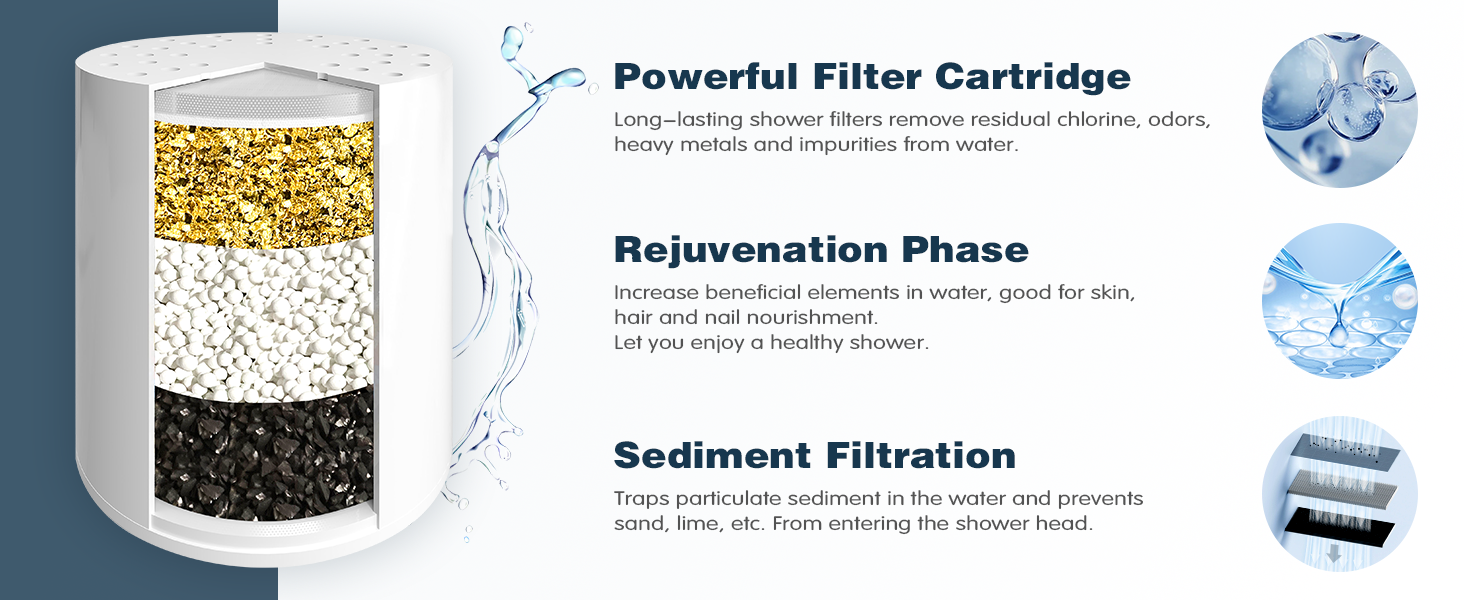 Powerful Filter Cartridge

Long–lasting shower filters remove residual chlorine, odors, heavy metals and impurities from water.

Rejuvenation Phase

Increase beneficial elements in water, good for skin, hair and nail nourishment.
Let you enjoy a healthy shower.

Sediment Filtration

Traps particulate sediment in the water and prevents sand, lime, etc. From entering the shower head.